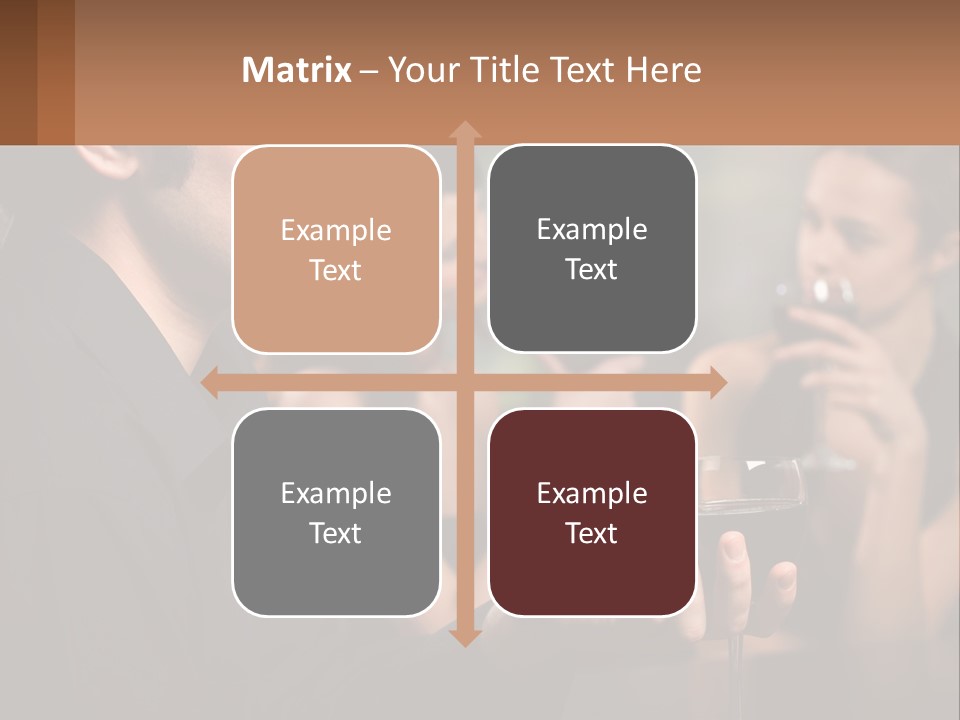 Matrix – Your Title Text Here

Example Text

Example Text

Example Text

Example Text